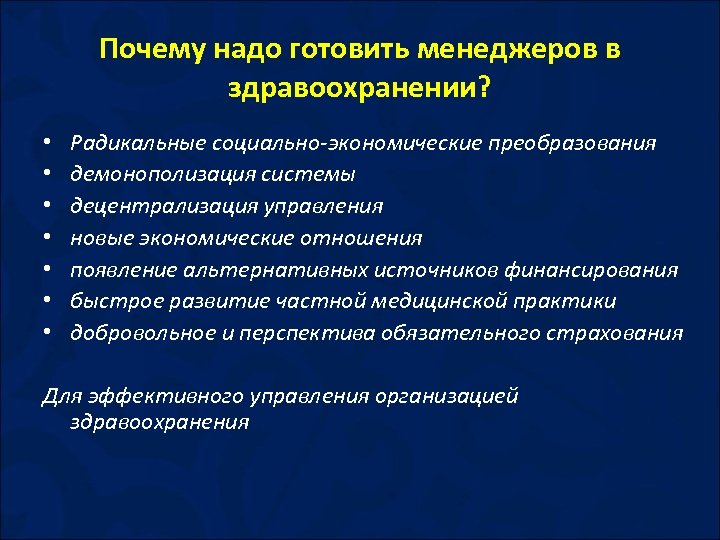 Почему надо готовить менеджеров в здравоохранении?

• Радикальные социально-экономические преобразования
• демонополизация системы
• децентрализация управления
• новые экономические отношения
• появление альтернативных источников финансирования
• быстрое развитие частной медицинской практики
• добровольное и перспектива обязательного страхования

Для эффективного управления организацией здравоохранения